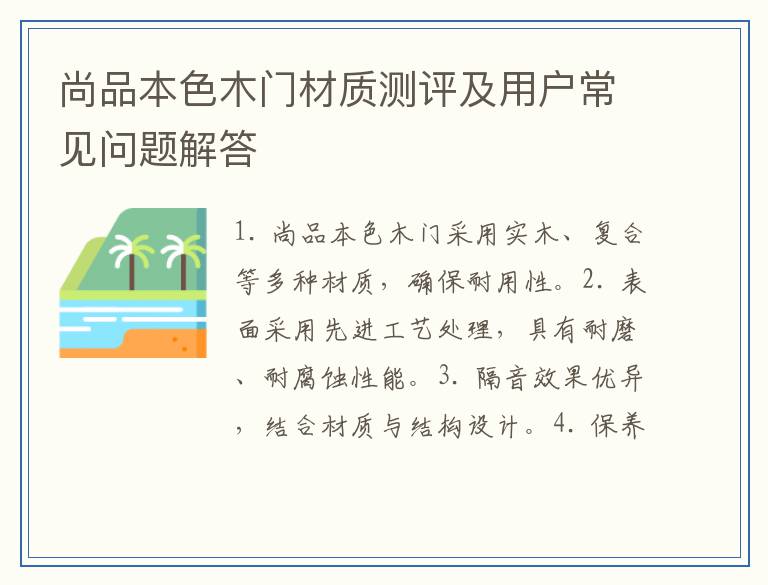 尚品本色木门材质测评及用户常见问题解答

1. 尚品本色木门采用实木、复合等多种材质，确保耐用性。2. 表面采用先进工艺处理，具有耐磨、耐腐蚀性能。3. 隔音效果优异，结合材质与结构设计。4. 保养